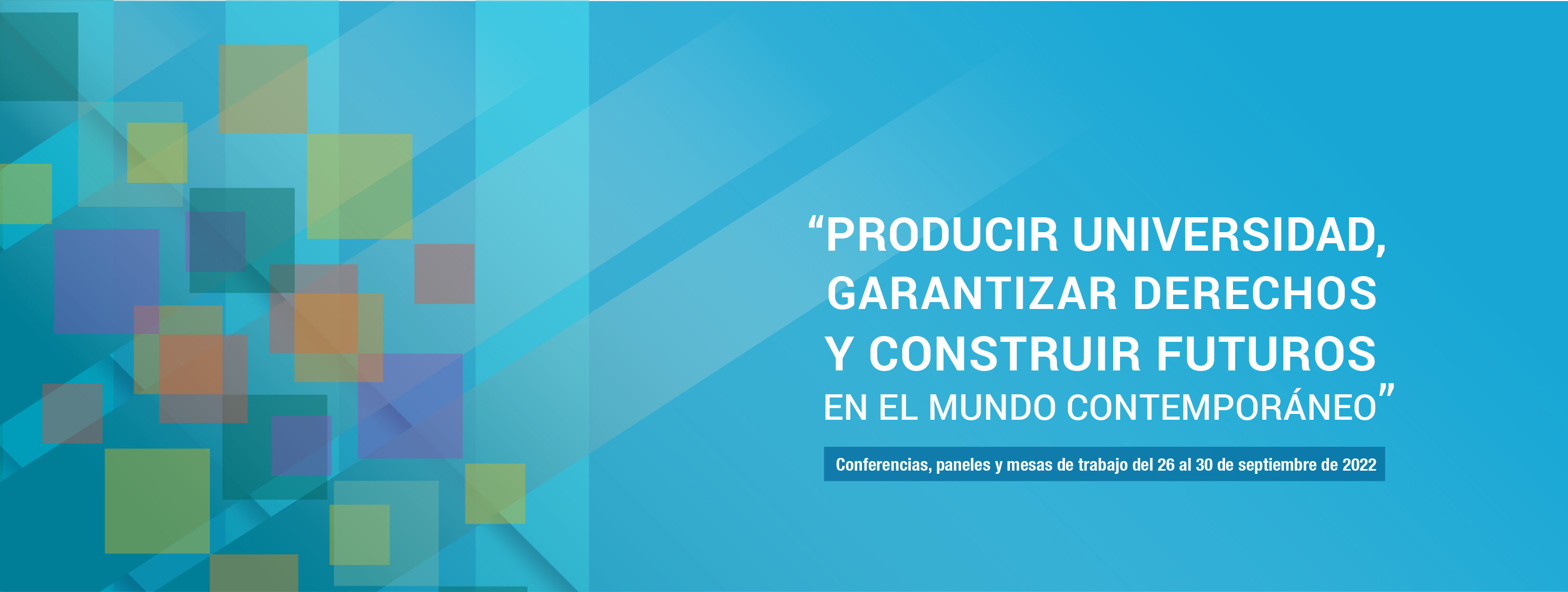 “PRODUCIR UNIVERSIDAD, GARANTIZAR DERECHOS Y CONSTRUIR FUTUROS EN EL MUNDO CONTEMPORÁNEO”

Conferencias, paneles y mesas de trabajo del 26 al 30 de septiembre de 2022